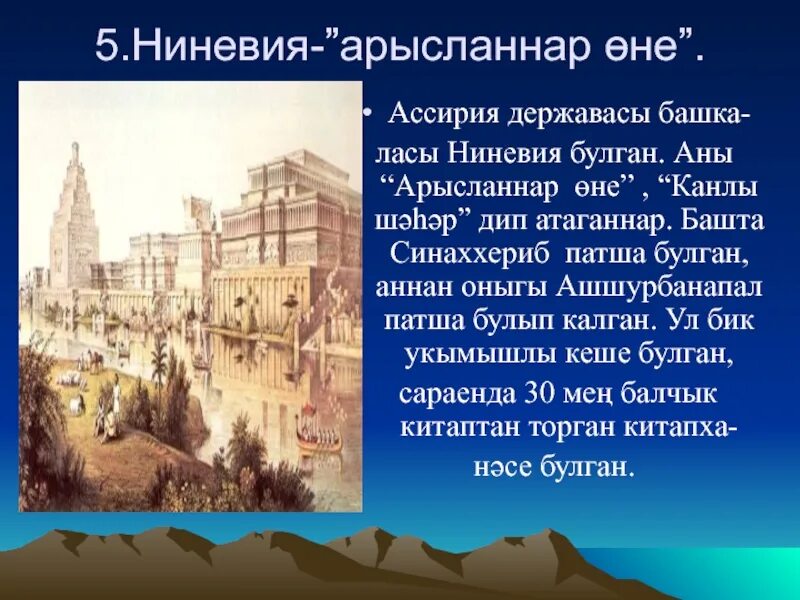 5.Ниневия-”арысланнар өне”.

• Ассирия державасы башкаласы Ниневия булган. Аны “Арысланнар өне” , “Канлы шәһәр” дип атаганнар. Башта Синаххериб патша булган, аннан оныгы Ашшурбанапал патша булып калган. Ул бик укымышлы кеше булган, сараенда 30 мең балчык китаптан торган китапханәсе булган.